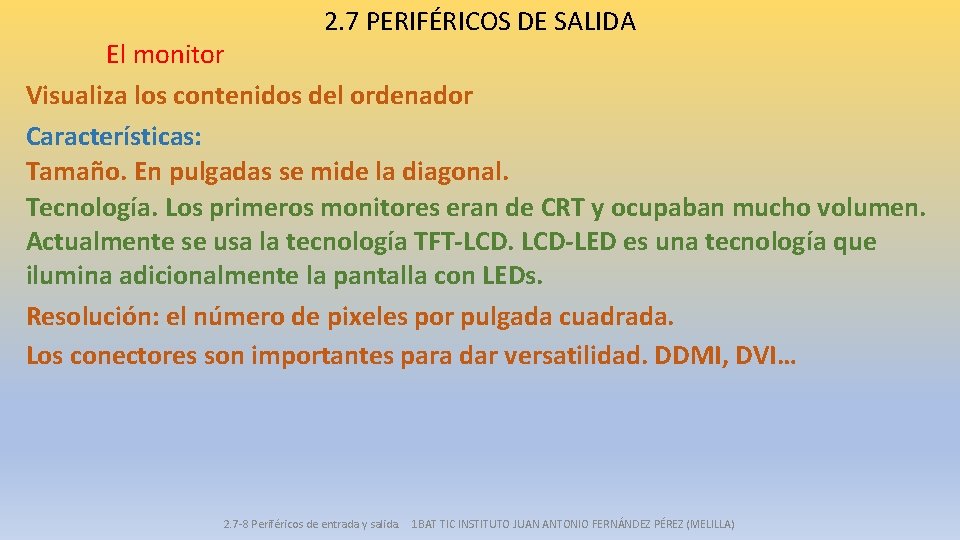 2.7 PERIFÉRICOS DE SALIDA

El monitor

Visualiza los contenidos del ordenador

Características:

Tamaño. En pulgadas se mide la diagonal.

Tecnología. Los primeros monitores eran de CRT y ocupaban mucho volumen. Actualmente se usa la tecnología TFT-LCD. LCD-LED es una tecnología que ilumina adicionalmente la pantalla con LEDs.

Resolución: el número de pixeles por pulgada cuadrada.

Los conectores son importantes para dar versatilidad. DDMI, DVI…

2.7-8 Periféricos de entrada y salida 1BAT TIC INSTITUTO JUAN ANTONIO FERNÁNDEZ PÉREZ (MELILLA)